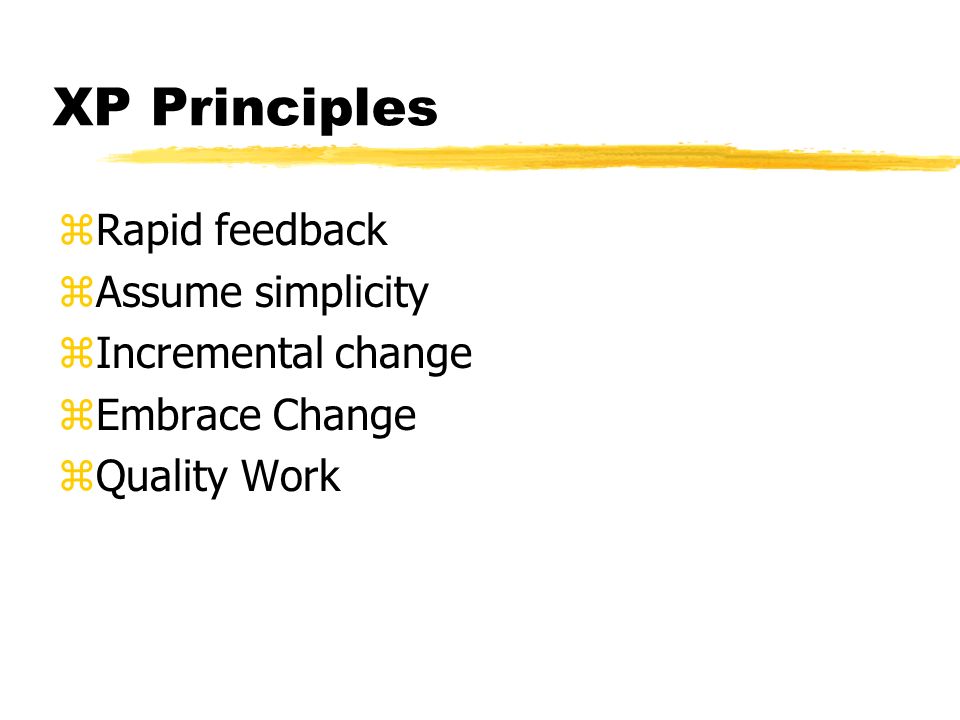 XP Principles

⌘Rapid feedback
⌘Assume simplicity
⌘Incremental change
⌘Embrace Change
⌘Quality Work